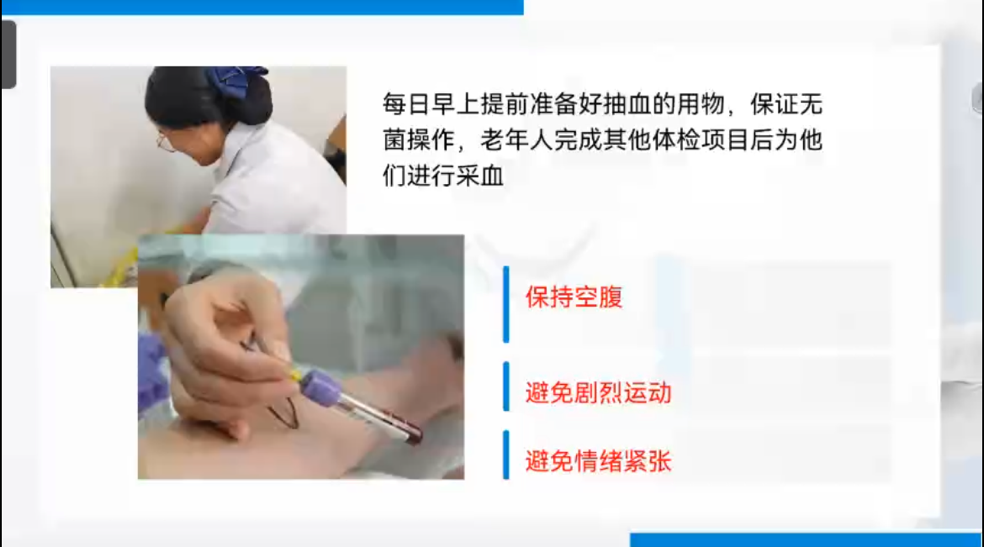 每日早上提前准备好抽血的用物，保证无菌操作，老年人完成其他体检项目后为他们进行采血

保持空腹

避免剧烈运动

避免情绪紧张